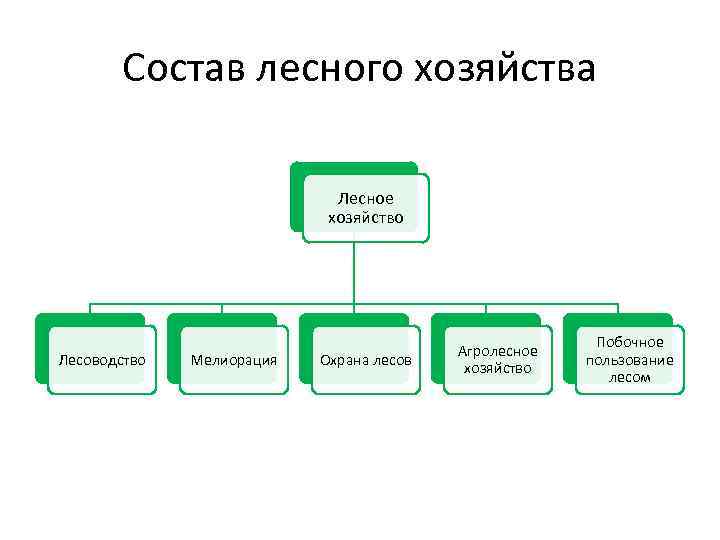 Состав лесного хозяйства

Лесное хозяйство

Лесоводство

Мелиорация

Охрана лесов

Агролесное хозяйство

Побочное пользование лесом